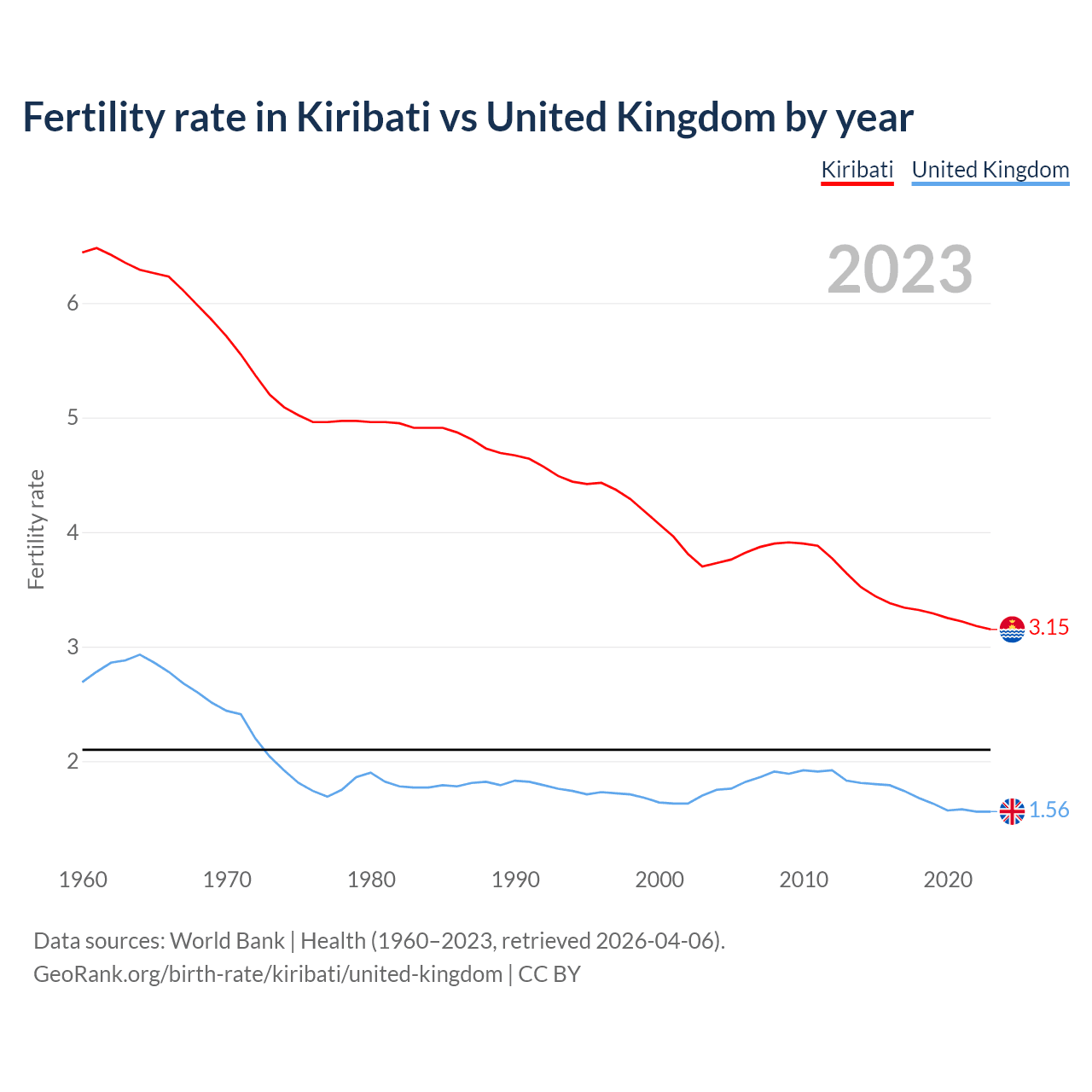 Fertility rate in Kiribati vs United Kingdom by year

Kiribati United Kingdom

2023

Fertility rate

6
5
4
3
2

3.15
1.56

1960 1970 1980 1990 2000 2010 2020

Data sources: World Bank | Health (1960–2023, retrieved 2026-04-06).
GeoRank.org/birth-rate/kiribati/united-kingdom | CC BY